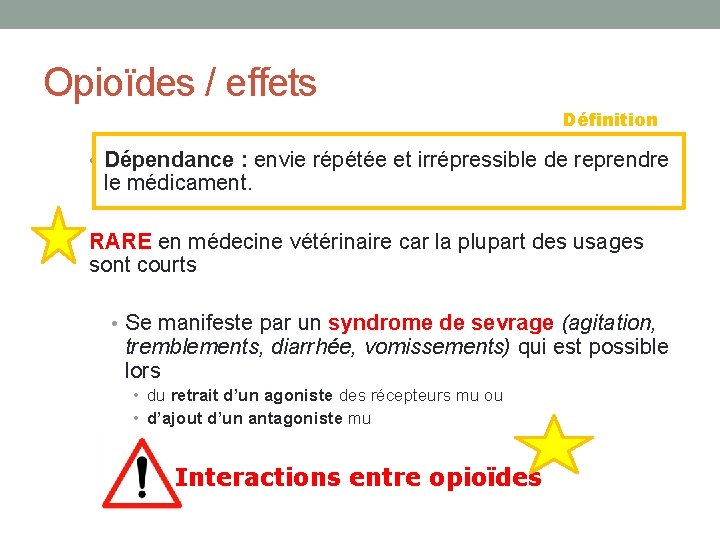 Opioïdes / effets

Définition

• Dépendance : envie répétée et irrépressible de reprendre le médicament.

RARE en médecine vétérinaire car la plupart des usages sont courts

• Se manifeste par un syndrome de sevrage (agitation, tremblements, diarrhée, vomissements) qui est possible lors
• du retrait d'un agoniste des récepteurs mu ou
• d'ajout d'un antagoniste mu

!

Interactions entre opioïdes